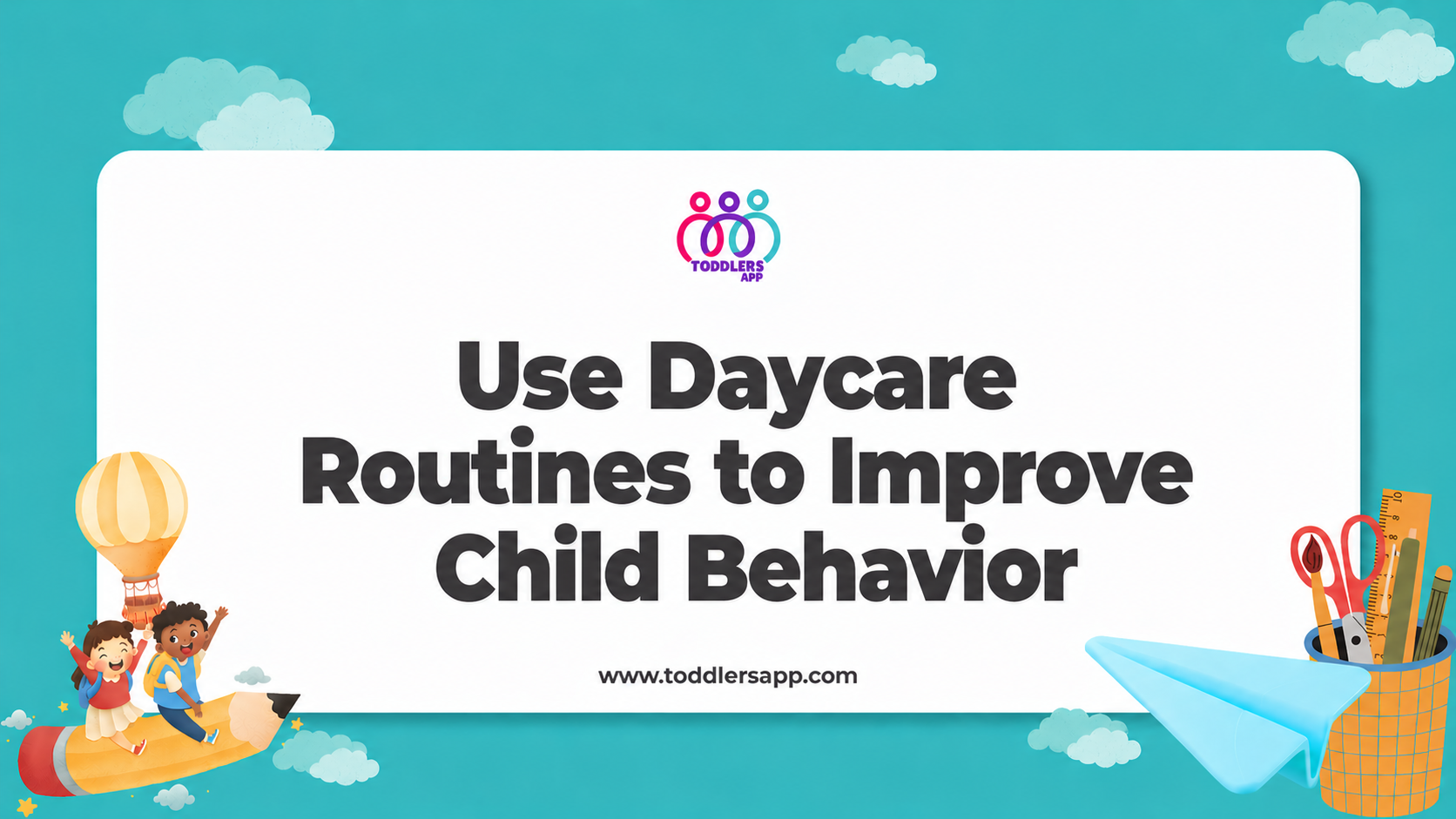 TODDLERS APP

Use Daycare Routines to Improve Child Behavior

www.toddlersapp.com